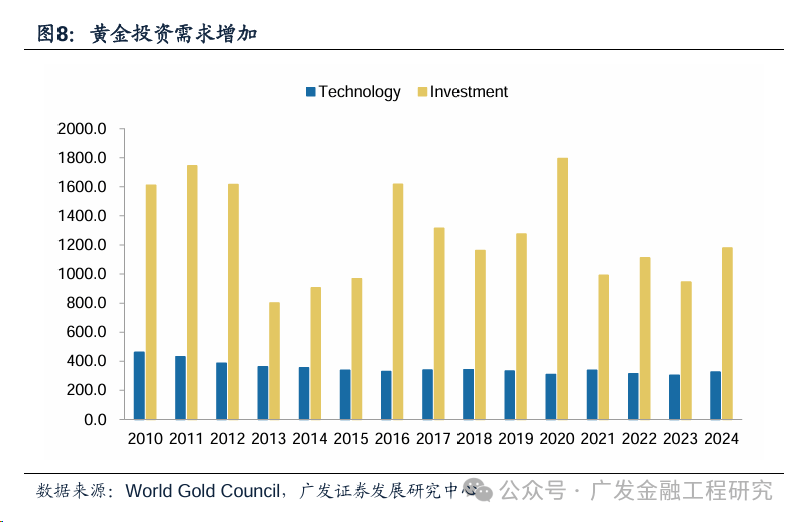 图8：黄金投资需求增加

Technology Investment

2000.0
1800.0
1600.0
1400.0
1200.0
1000.0
800.0
600.0
400.0
200.0
0.0

2010 2011 2012 2013 2014 2015 2016 2017 2018 2019 2020 2021 2022 2023 2024

数据来源：World Gold Council，广发证券发展研究中心

公众号 · 广发金融工程研究